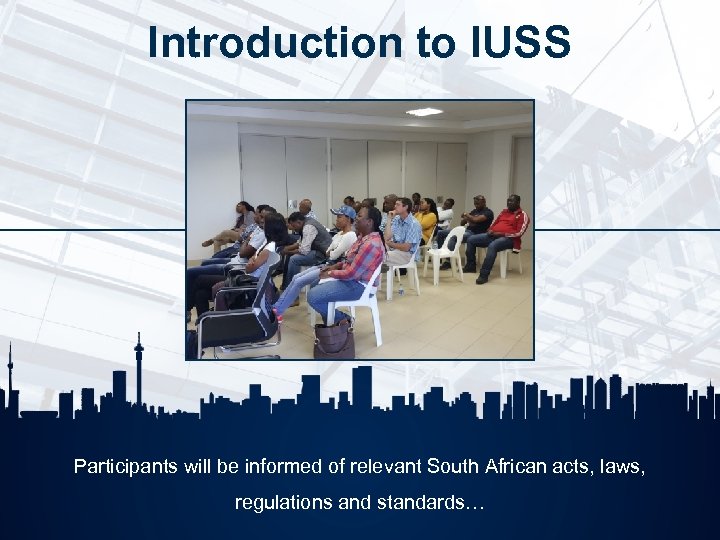 Introduction to IUSS

Participants will be informed of relevant South African acts, laws, regulations and standards…